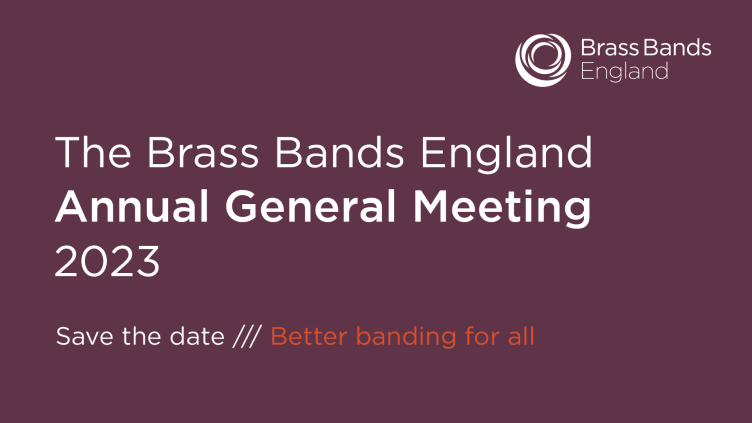 Brass Bands England

The Brass Bands England
Annual General Meeting
2023

Save the date /// Better banding for all